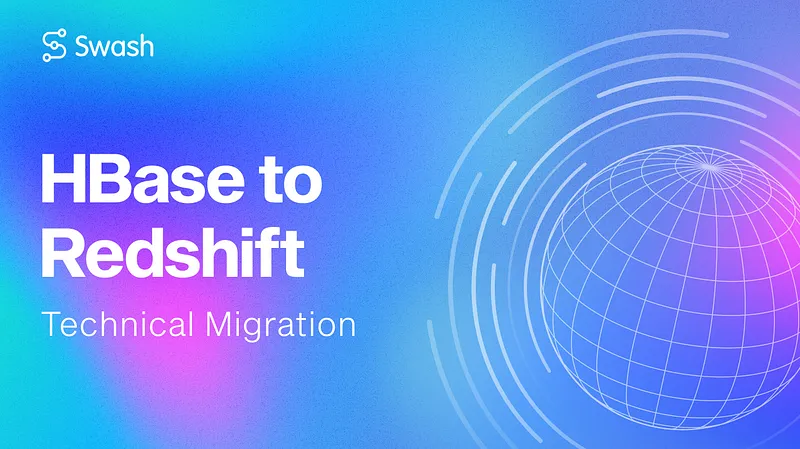 Swash

HBase to Redshift

Technical Migration